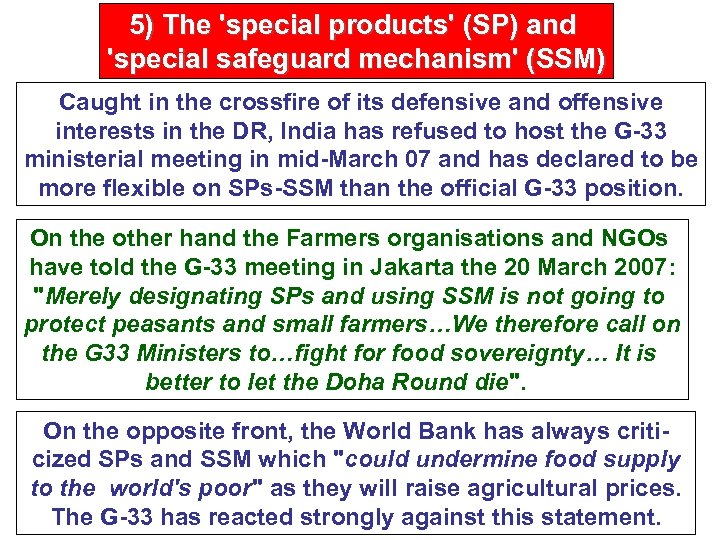 5) The 'special products' (SP) and 'special safeguard mechanism' (SSM)

Caught in the crossfire of its defensive and offensive interests in the DR, India has refused to host the G-33 ministerial meeting in mid-March 07 and has declared to be more flexible on SPs-SSM than the official G-33 position.

On the other hand the Farmers organisations and NGOs have told the G-33 meeting in Jakarta the 20 March 2007: "Merely designating SPs and using SSM is not going to protect peasants and small farmers…We therefore call on the G33 Ministers to…fight for food sovereignty… It is better to let the Doha Round die".

On the opposite front, the World Bank has always criticized SPs and SSM which "could undermine food supply to the world's poor" as they will raise agricultural prices. The G-33 has reacted strongly against this statement.